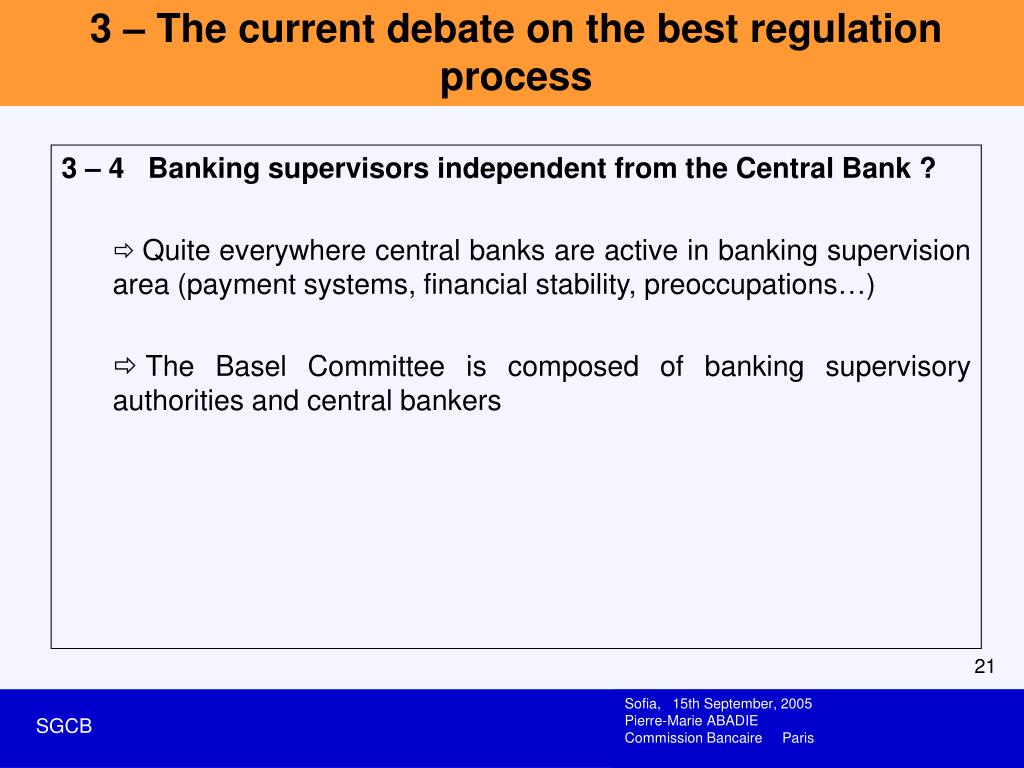 3 – The current debate on the best regulation process

3 – 4 Banking supervisors independent from the Central Bank ?

⇨ Quite everywhere central banks are active in banking supervision area (payment systems, financial stability, preoccupations…)

⇨ The Basel Committee is composed of banking supervisory authorities and central bankers

21

SGCB

Sofia, 15th September, 2005
Pierre-Marie ABADIE
Commission Bancaire Paris